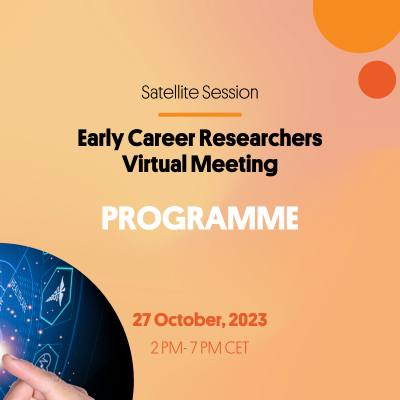 Satellite Session

Early Career Researchers Virtual Meeting

PROGRAMME

27 October, 2023

2 PM- 7 PM CET